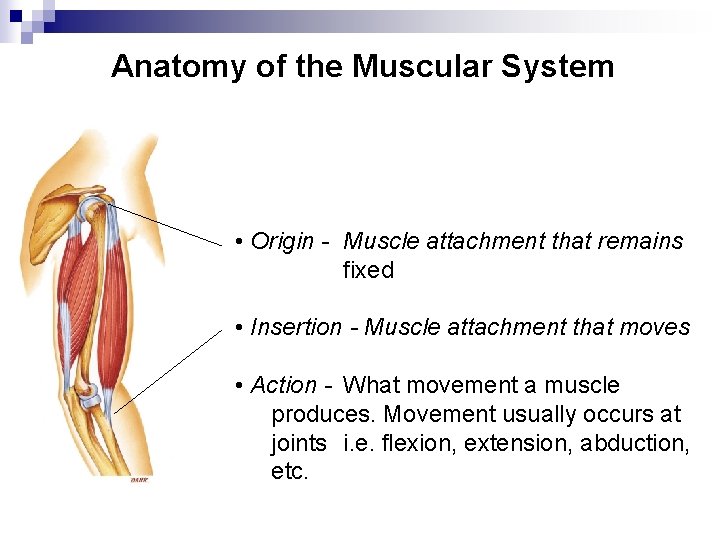 Anatomy of the Muscular System

• Origin - Muscle attachment that remains fixed

• Insertion - Muscle attachment that moves

• Action - What movement a muscle produces. Movement usually occurs at joints i.e. flexion, extension, abduction, etc.

DARR